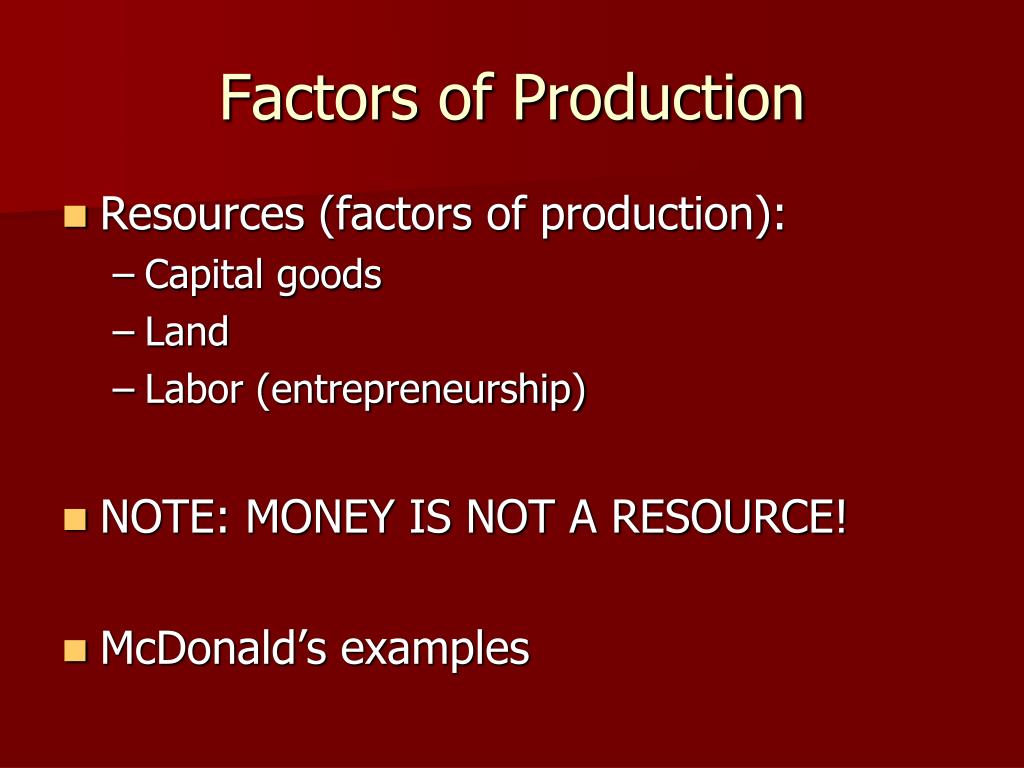 Factors of Production

Resources (factors of production):

– Capital goods
– Land
– Labor (entrepreneurship)

NOTE: MONEY IS NOT A RESOURCE!

McDonald’s examples